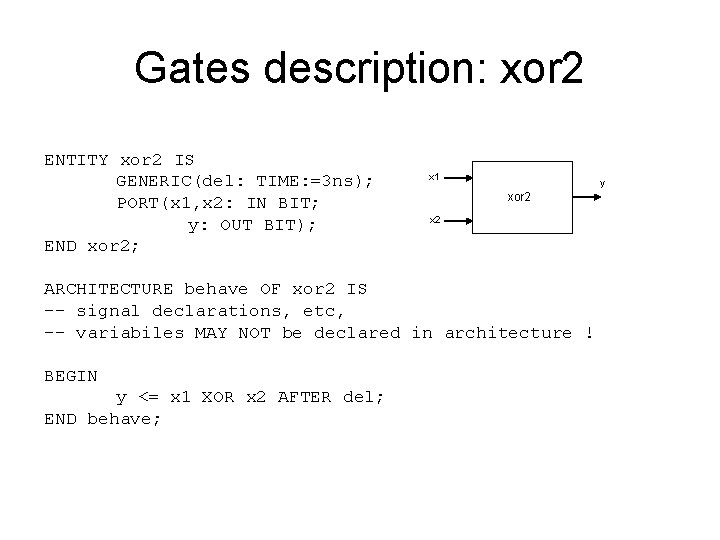 Gates description: xor2

ENTITY xor2 IS
GENERIC(del: TIME:=3ns);
PORT(x1,x2: IN BIT;
y: OUT BIT);
END xor2;

x1
x2
xor2
y

ARCHITECTURE behave OF xor2 IS
-- signal declarations, etc,
-- variabiles MAY NOT be declared in architecture !

BEGIN
y <= x1 XOR x2 AFTER del;
END behave;